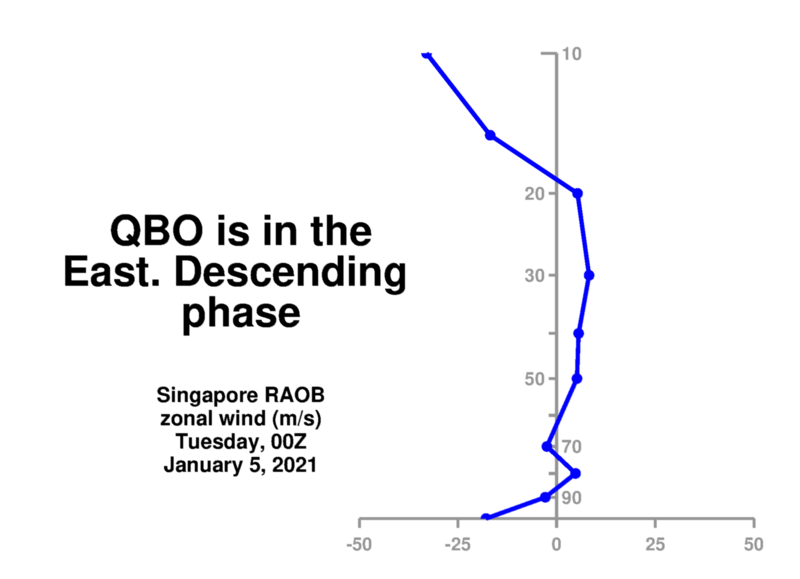 QBO is in the East. Descending phase

Singapore RAOB zonal wind (m/s) Tuesday, 00Z January 5, 2021

10
20
30
50
70
90

-50
-25
0
25
50